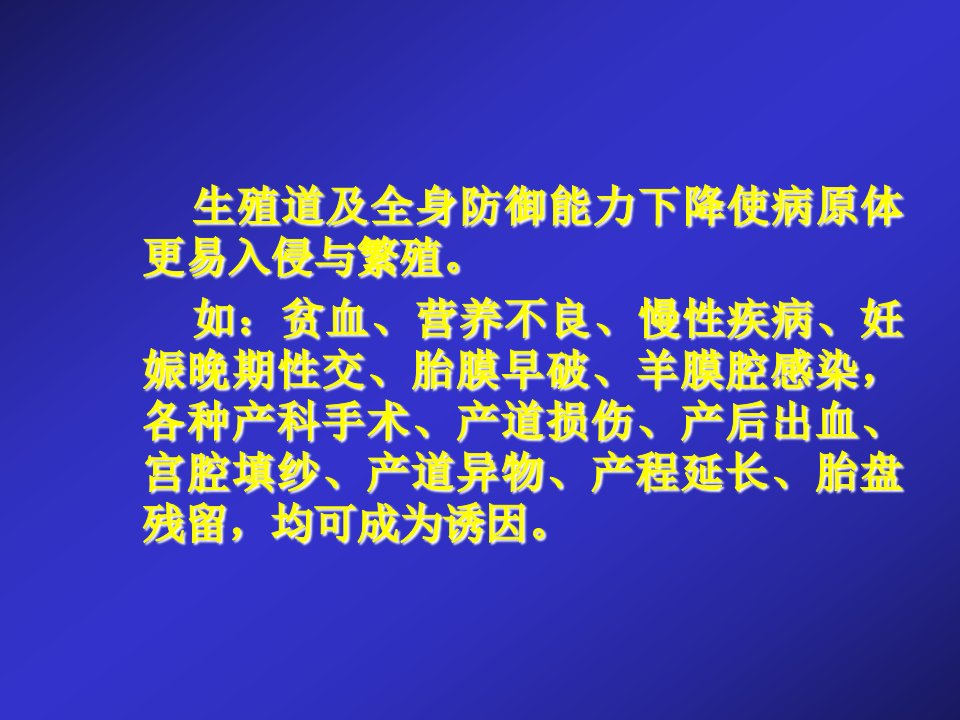 生殖道及全身防御能力下降使病原体更易入侵与繁殖。

如：贫血、营养不良、慢性疾病、妊娠晚期性交、胎膜早破、羊膜腔感染，各种产科手术、产道损伤、产后出血、宫腔填纱、产道异物、产程延长、胎盘残留，均可成为诱因。